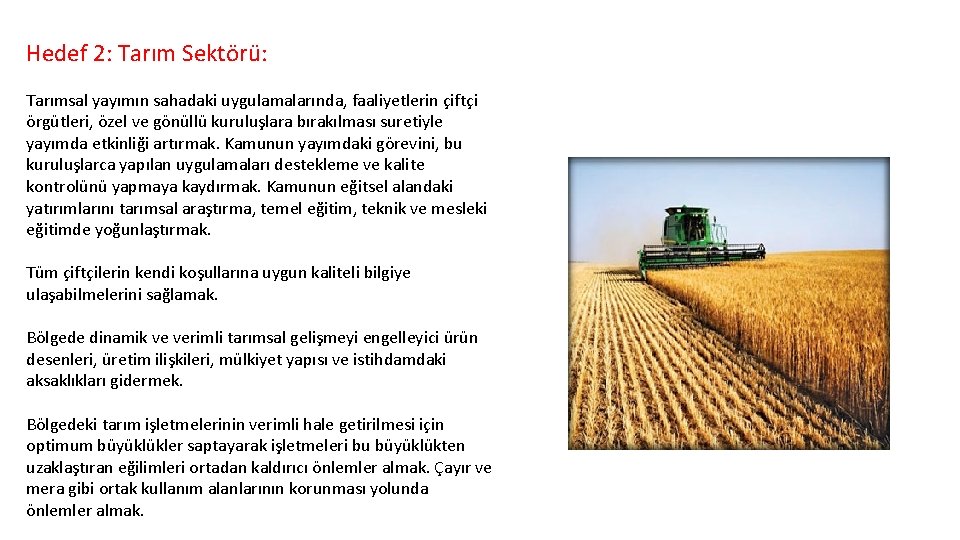 Hedef 2: Tarım Sektörü:

Tarımsal yayımın sahadaki uygulamalarında, faaliyetlerin çiftçi örgütleri, özel ve gönüllü kuruluşlara bırakılması suretiyle yayımda etkinliği artırmak. Kamunun yayımdaki görevini, bu kuruluşlarca yapılan uygulamaları destekleme ve kalite kontrolünü yapmaya kaydırmak. Kamunun eğitsel alandaki yatırımlarını tarımsal araştırma, temel eğitim, teknik ve mesleki eğitimde yoğunlaştırmak.

Tüm çiftçilerin kendi koşullarına uygun kaliteli bilgiye ulaşabilmelerini sağlamak.

Bölgede dinamik ve verimli tarımsal gelişmeyi engelleyici ürün desenleri, üretim ilişkileri, mülkiyet yapısı ve istihdamdaki aksaklıkları gidermek.

Bölgedeki tarım işletmelerinin verimli hale getirilmesi için optimum büyüklükler saptayarak işletmeleri bu büyüklükten uzaklaştıran eğilimleri ortadan kaldırıcı önlemler almak. Çayır ve mera gibi ortak kullanım alanlarının korunması yolunda önlemler almak.